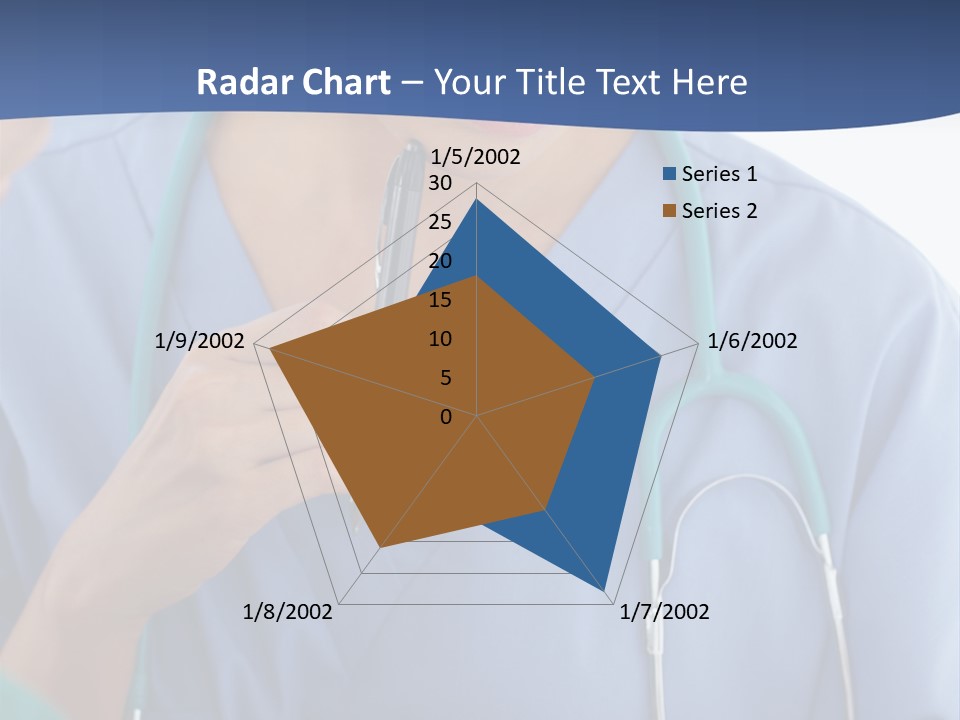 Radar Chart – Your Title Text Here

1/5/2002
30
25
20
15
10
5
0
1/6/2002
1/7/2002
1/8/2002
1/9/2002

Series 1
Series 2